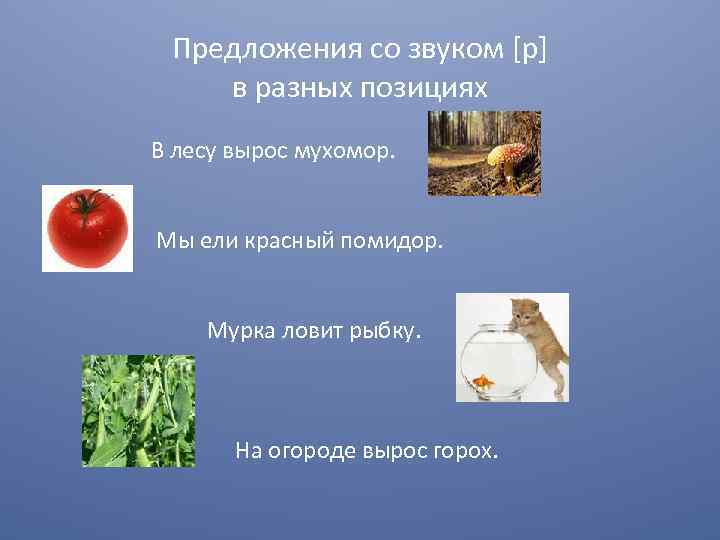 Предложения со звуком [р] в разных позициях

В лесу вырос мухомор.

Мы ели красный помидор.

Мурка ловит рыбку.

На огороде вырос горох.